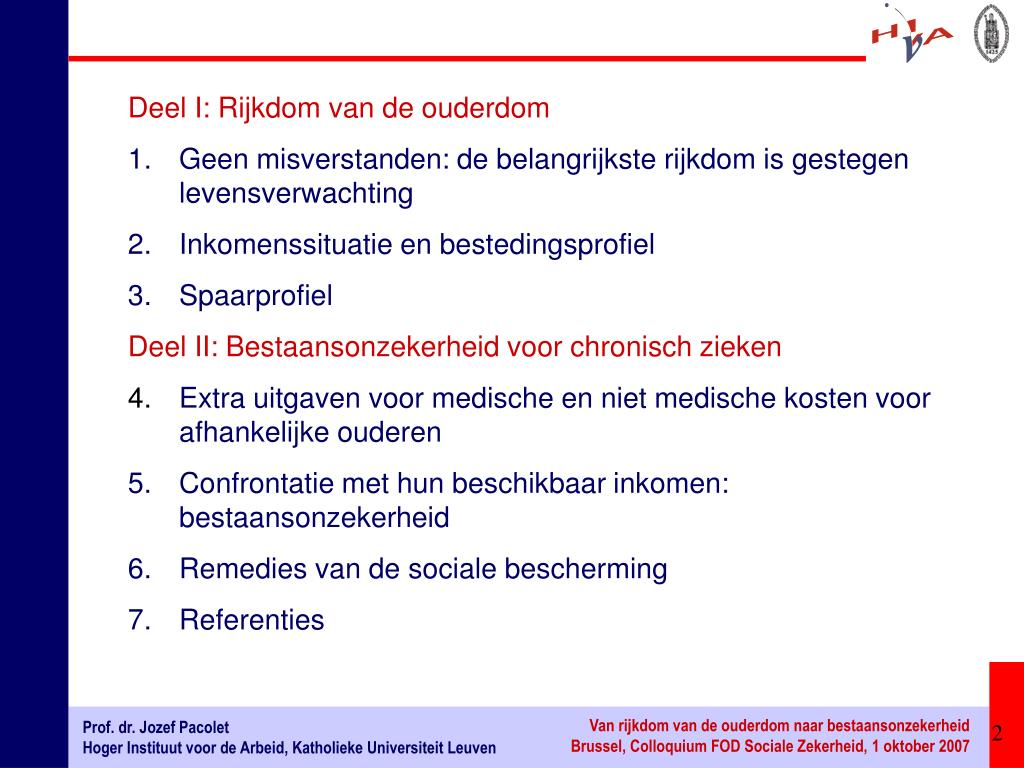 HIVA

Deel I: Rijkdom van de ouderdom

1. Geen misverstanden: de belangrijkste rijkdom is gestegen levensverwachting

2. Inkomenssituatie en bestedingsprofiel

3. Spaarprofiel

Deel II: Bestaansonzekerheid voor chronisch zieken

4. Extra uitgaven voor medische en niet medische kosten voor afhankelijke ouderen

5. Confrontatie met hun beschikbaar inkomen: bestaansonzekerheid

6. Remedies van de sociale bescherming

7. Referenties

Prof. dr. Jozef Pacolet
Hoger Instituut voor de Arbeid, Katholieke Universiteit Leuven

Van rijkdom van de ouderdom naar bestaansonzekerheid
Brussel, Colloquium FOD Sociale Zekerheid, 1 oktober 2007

2